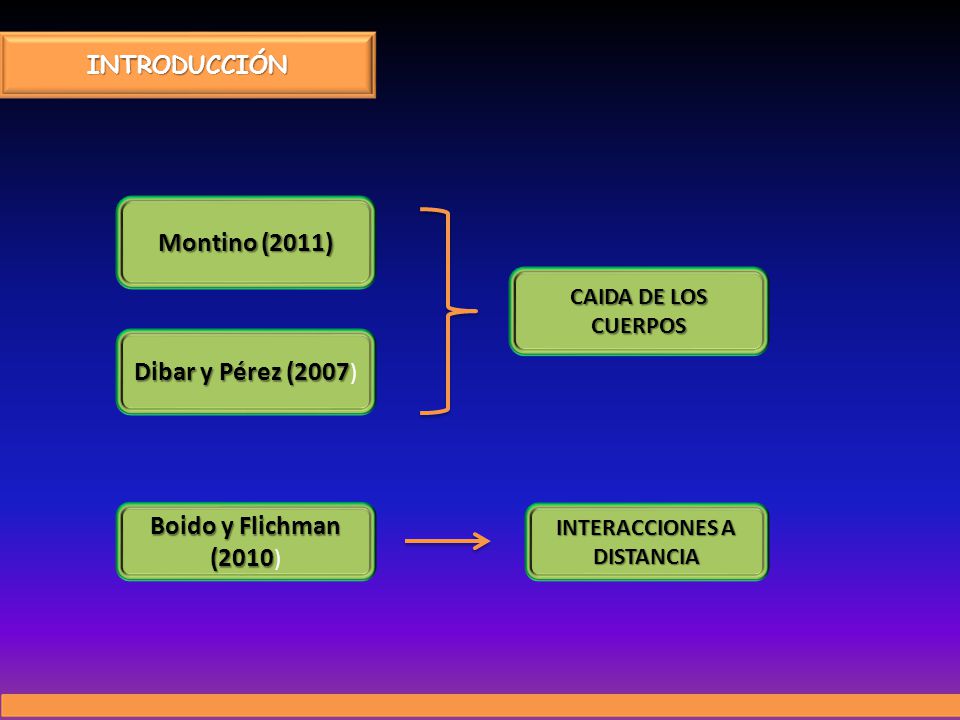 INTRODUCCIÓN

Montino (2011)

Dibar y Pérez (2007)

CAIDA DE LOS CUERPOS

Boido y Flichman (2010)

INTERACCIONES A DISTANCIA